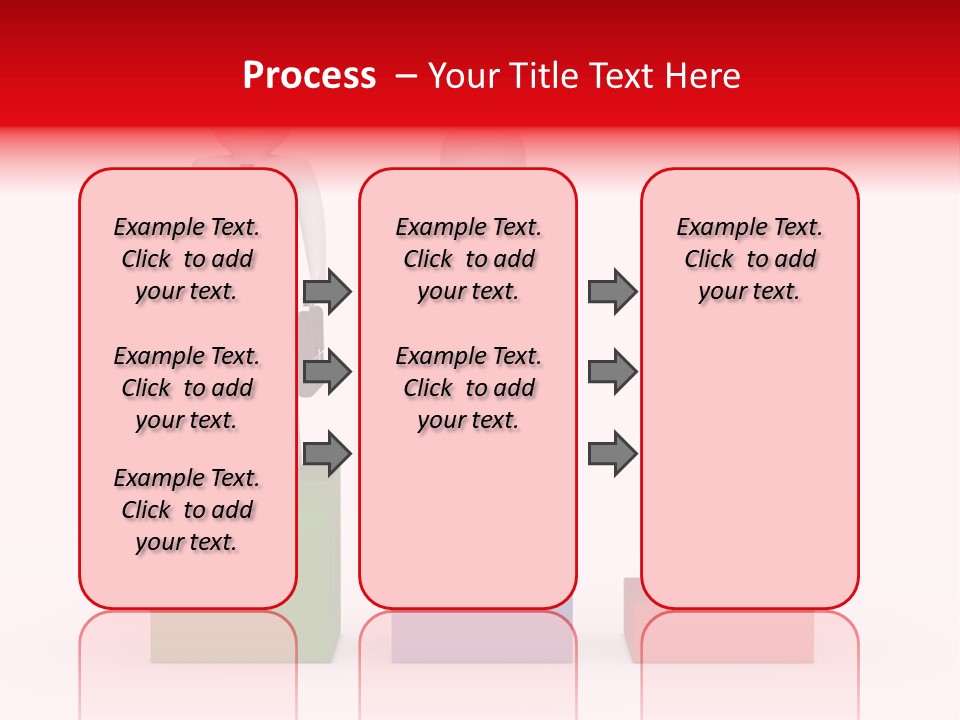 Process – Your Title Text Here

Example Text. Click to add your text.

Example Text. Click to add your text.

Example Text. Click to add your text.

Example Text. Click to add your text.

Example Text. Click to add your text.

Example Text. Click to add your text.